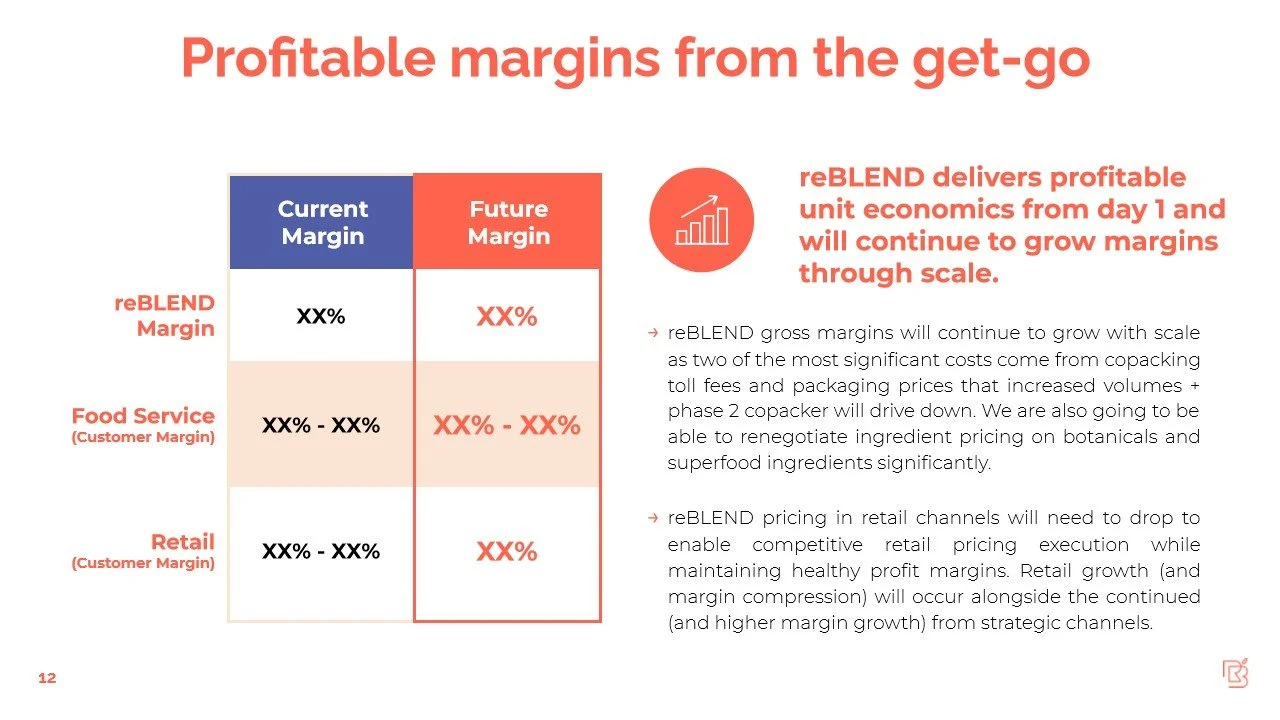 Profitable margins from the get-go

| | Current Margin | Future Margin |
|---|---|---|
| reBLEND Margin | XX% | XX% |
| Food Service (Customer Margin) | XX% - XX% | XX% - XX% |
| Retail (Customer Margin) | XX% - XX% | XX% |

reBLEND delivers profitable unit economics from day 1 and will continue to grow margins through scale.

→ reBLEND gross margins will continue to grow with scale as two of the most significant costs come from copacking toll fees and packaging prices that increased volumes + phase 2 copacker will drive down. We are also going to be able to renegotiate ingredient pricing on botanicals and superfood ingredients significantly.

→ reBLEND pricing in retail channels will need to drop to enable competitive retail pricing execution while maintaining healthy profit margins. Retail growth (and margin compression) will occur alongside the continued (and higher margin growth) from strategic channels.

12